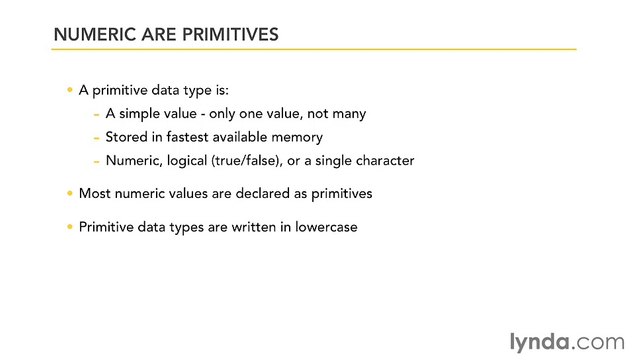 NUMERIC ARE PRIMITIVES

• A primitive data type is:
  - A simple value - only one value, not many
  - Stored in fastest available memory
  - Numeric, logical (true/false), or a single character

• Most numeric values are declared as primitives

• Primitive data types are written in lowercase

lynda.com